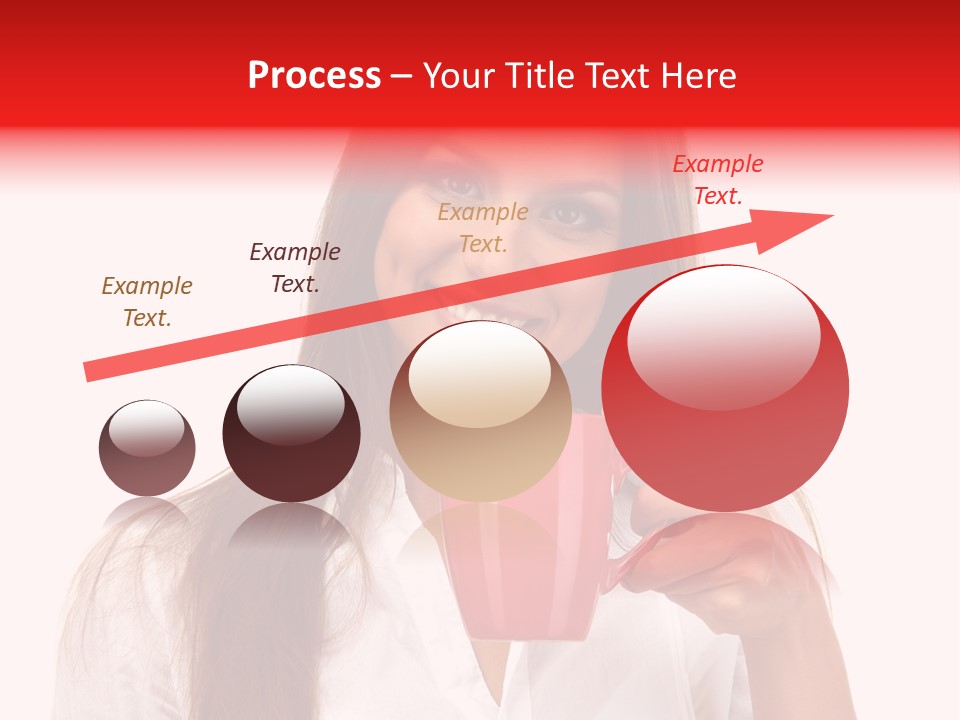 Process – Your Title Text Here

Example Text.

Example Text.

Example Text.

Example Text.